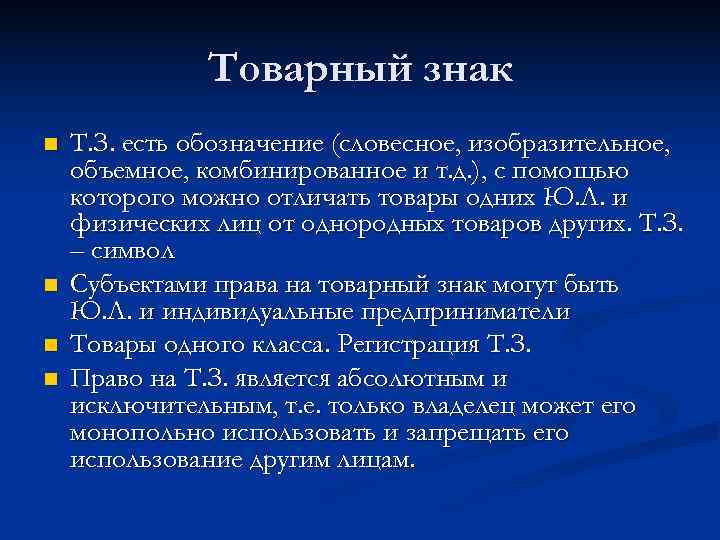 Товарный знак

Т.З. есть обозначение (словесное, изобразительное, объемное, комбинированное и т.д.), с помощью которого можно отличать товары одних Ю.Л. и физических лиц от однородных товаров других. Т.З. – символ

Субъектами права на товарный знак могут быть Ю.Л. и индивидуальные предприниматели

Товары одного класса. Регистрация Т.З.

Право на Т.З. является абсолютным и исключительным, т.е. только владелец может его монопольно использовать и запрещать его использование другим лицам.